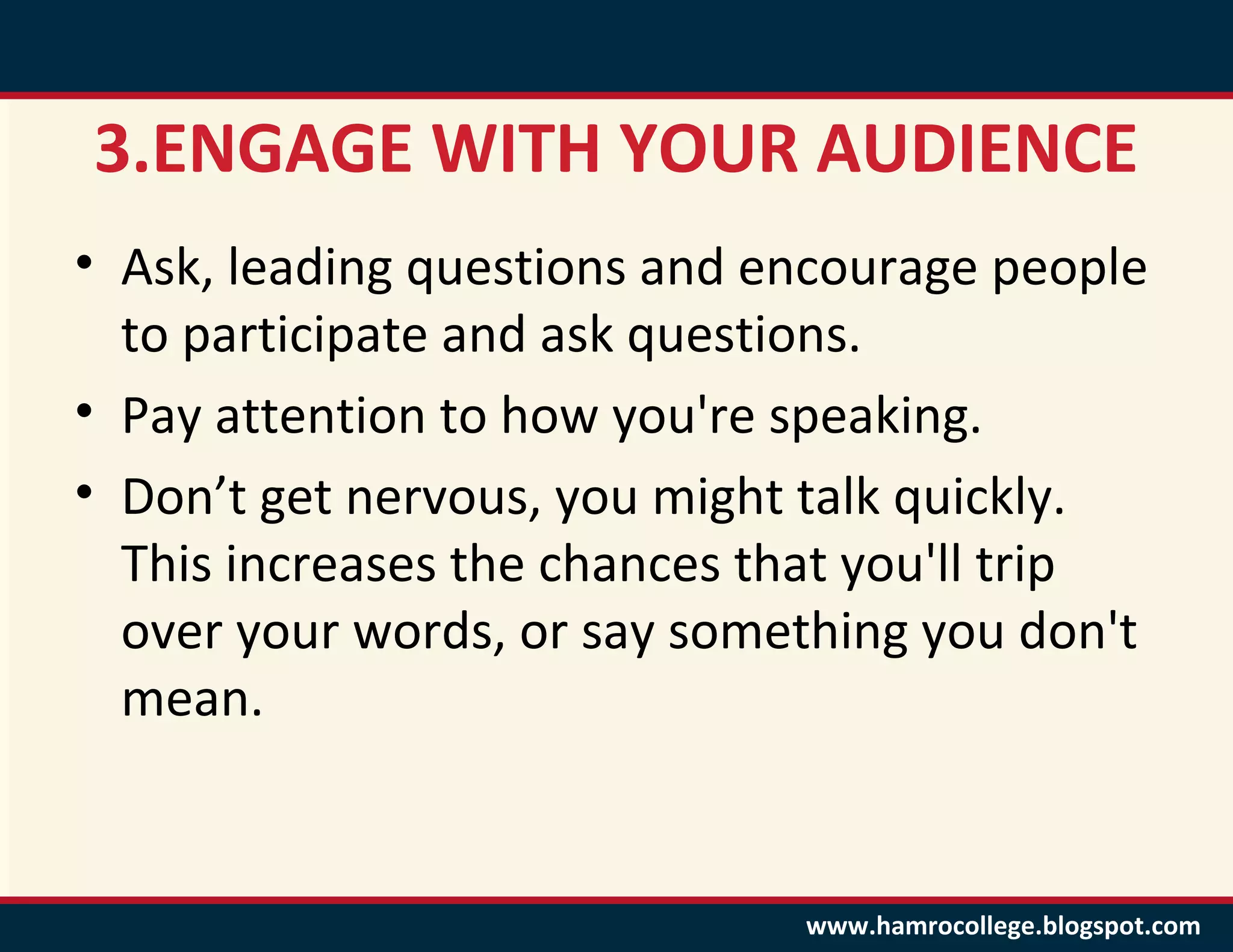 3.ENGAGE WITH YOUR AUDIENCE

• Ask, leading questions and encourage people to participate and ask questions.

• Pay attention to how you're speaking.

• Don’t get nervous, you might talk quickly. This increases the chances that you'll trip over your words, or say something you don't mean.

www.hamrocollege.blogspot.com